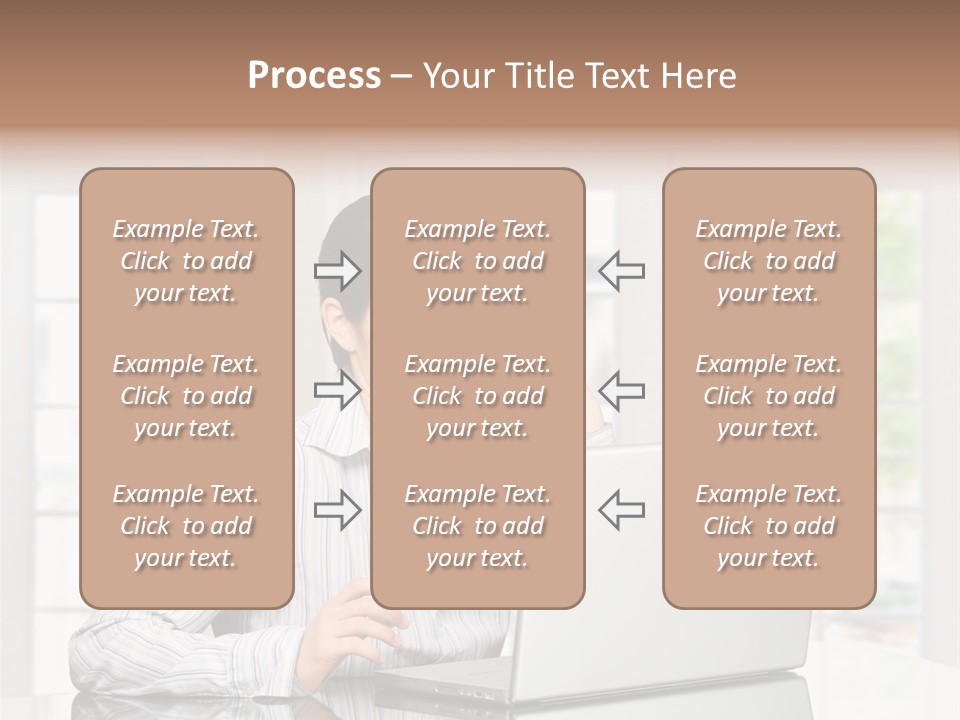 Process – Your Title Text Here

Example Text. Click to add your text.

Example Text. Click to add your text.

Example Text. Click to add your text.

Example Text. Click to add your text.

Example Text. Click to add your text.

Example Text. Click to add your text.

Example Text. Click to add your text.

Example Text. Click to add your text.

Example Text. Click to add your text.